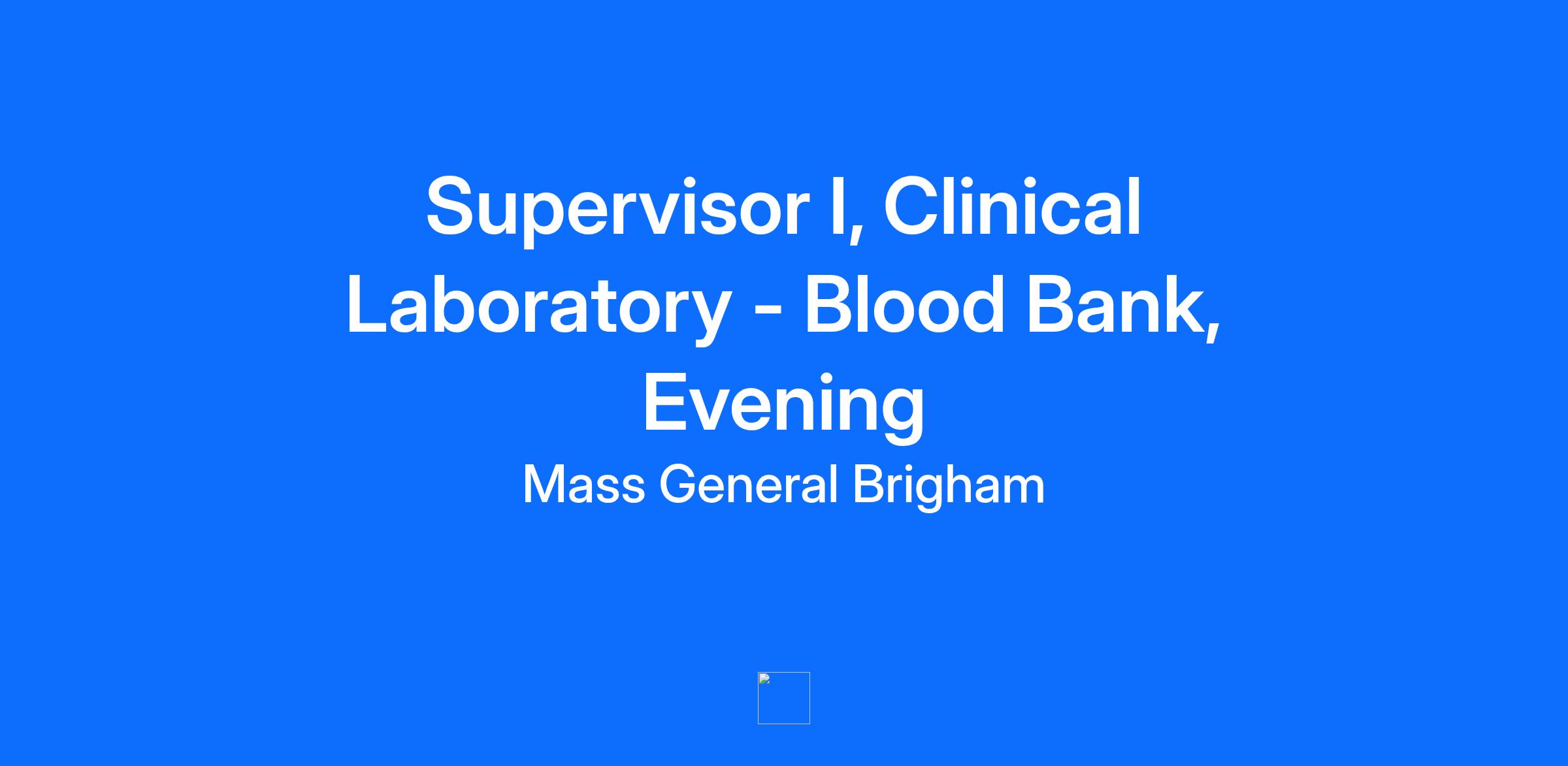 Supervisor I, Clinical Laboratory - Blood Bank, Evening

Mass General Brigham